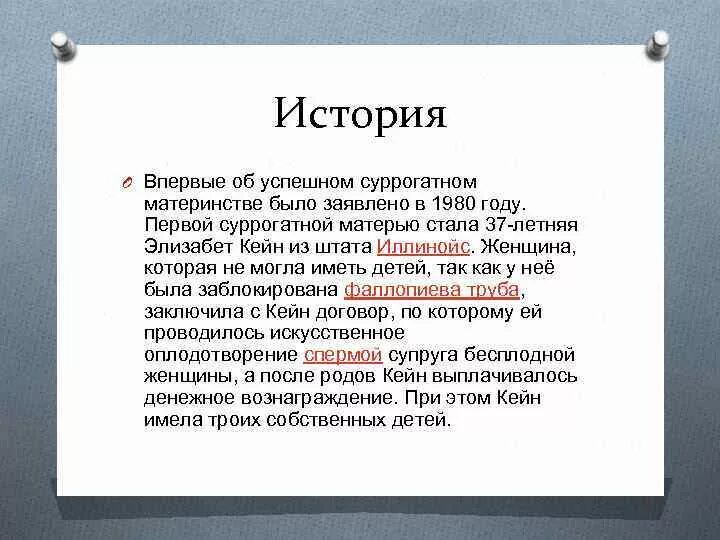 История

Впервые об успешном суррогатном материнстве было заявлено в 1980 году. Первой суррогатной матерью стала 37-летняя Элизабет Кейн из штата Иллинойс. Женщина, которая не могла иметь детей, так как у неё была заблокирована фаллопиева труба, заключила с Кейн договор, по которому ей проводилось искусственное оплодотворение спермой супруга бесплодной женщины, а после родов Кейн выплачивалось денежное вознаграждение. При этом Кейн имела троих собственных детей.